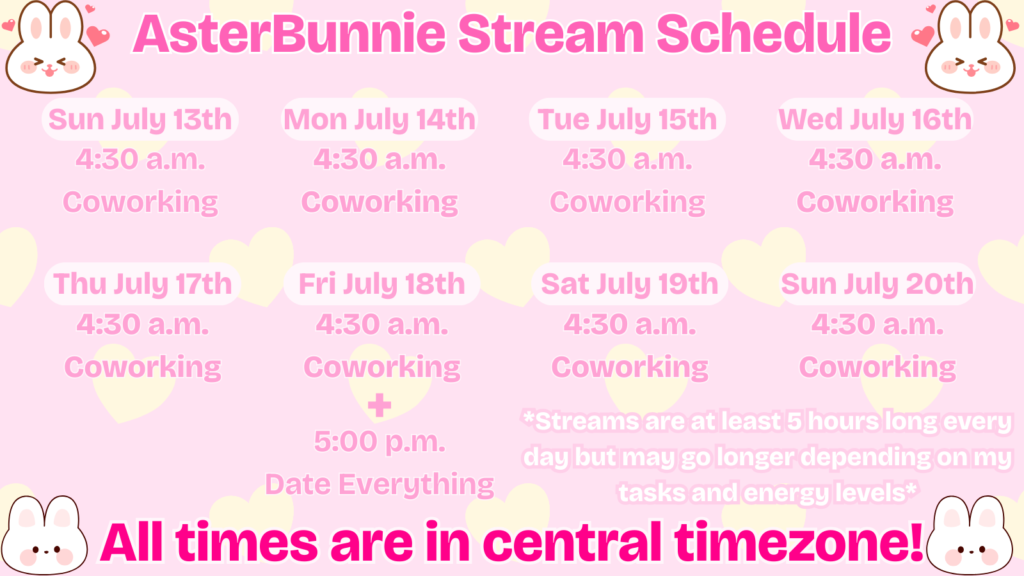 AsterBunnie Stream Schedule

Sun July 13th
4:30 a.m.
Coworking

Mon July 14th
4:30 a.m.
Coworking

Tue July 15th
4:30 a.m.
Coworking

Wed July 16th
4:30 a.m.
Coworking

Thu July 17th
4:30 a.m.
Coworking

Fri July 18th
4:30 a.m.
Coworking
+
5:00 p.m.
Date Everything

Sat July 19th
4:30 a.m.
Coworking

Sun July 20th
4:30 a.m.
Coworking

*Streams are at least 5 hours long every day but may go longer depending on my tasks and energy levels*

All times are in central timezone!